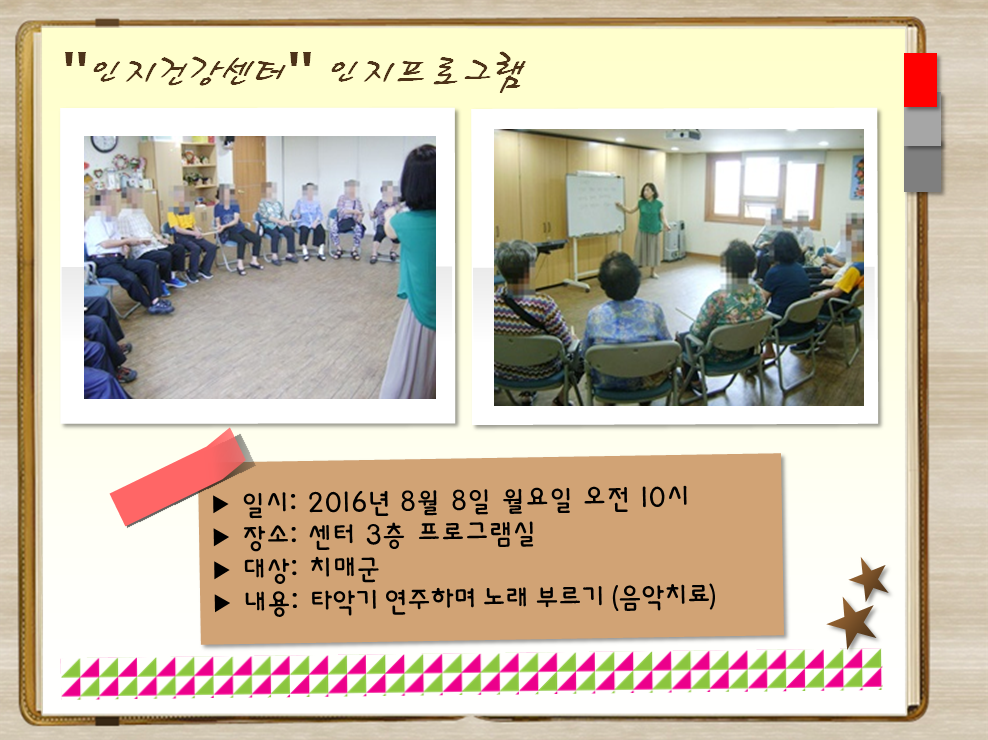 "인지건강센터" 인지프로그램

▶ 일시: 2016년 8월 8일 월요일 오전 10시
▶ 장소: 센터 3층 프로그램실
▶ 대상: 치매군
▶ 내용: 타악기 연주하며 노래 부르기 (음악치료)